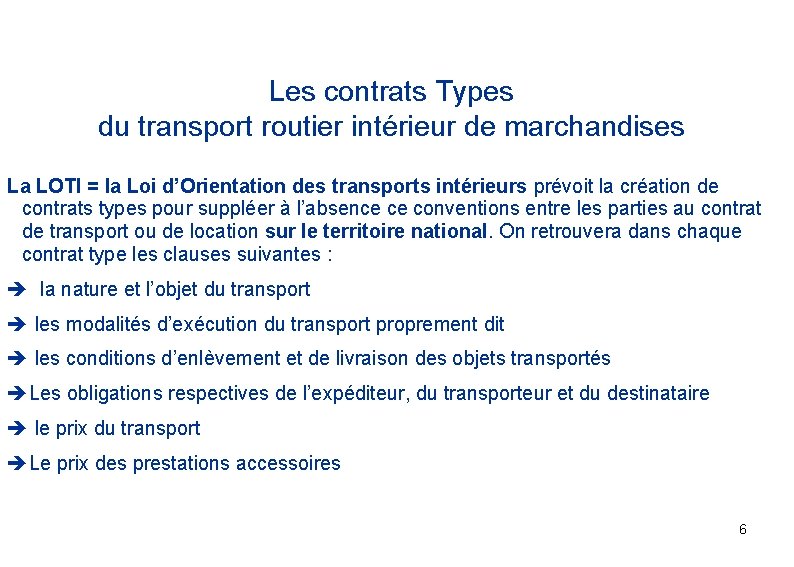 Les contrats Types
du transport routier intérieur de marchandises

La LOTI = la Loi d'Orientation des transports intérieurs prévoit la création de contrats types pour suppléer à l'absence ce conventions entre les parties au contrat de transport ou de location sur le territoire national. On retrouvera dans chaque contrat type les clauses suivantes :

➔ la nature et l'objet du transport

➔ les modalités d'exécution du transport proprement dit

➔ les conditions d'enlèvement et de livraison des objets transportés

➔ Les obligations respectives de l'expéditeur, du transporteur et du destinataire

➔ le prix du transport

➔ Le prix des prestations accessoires

6